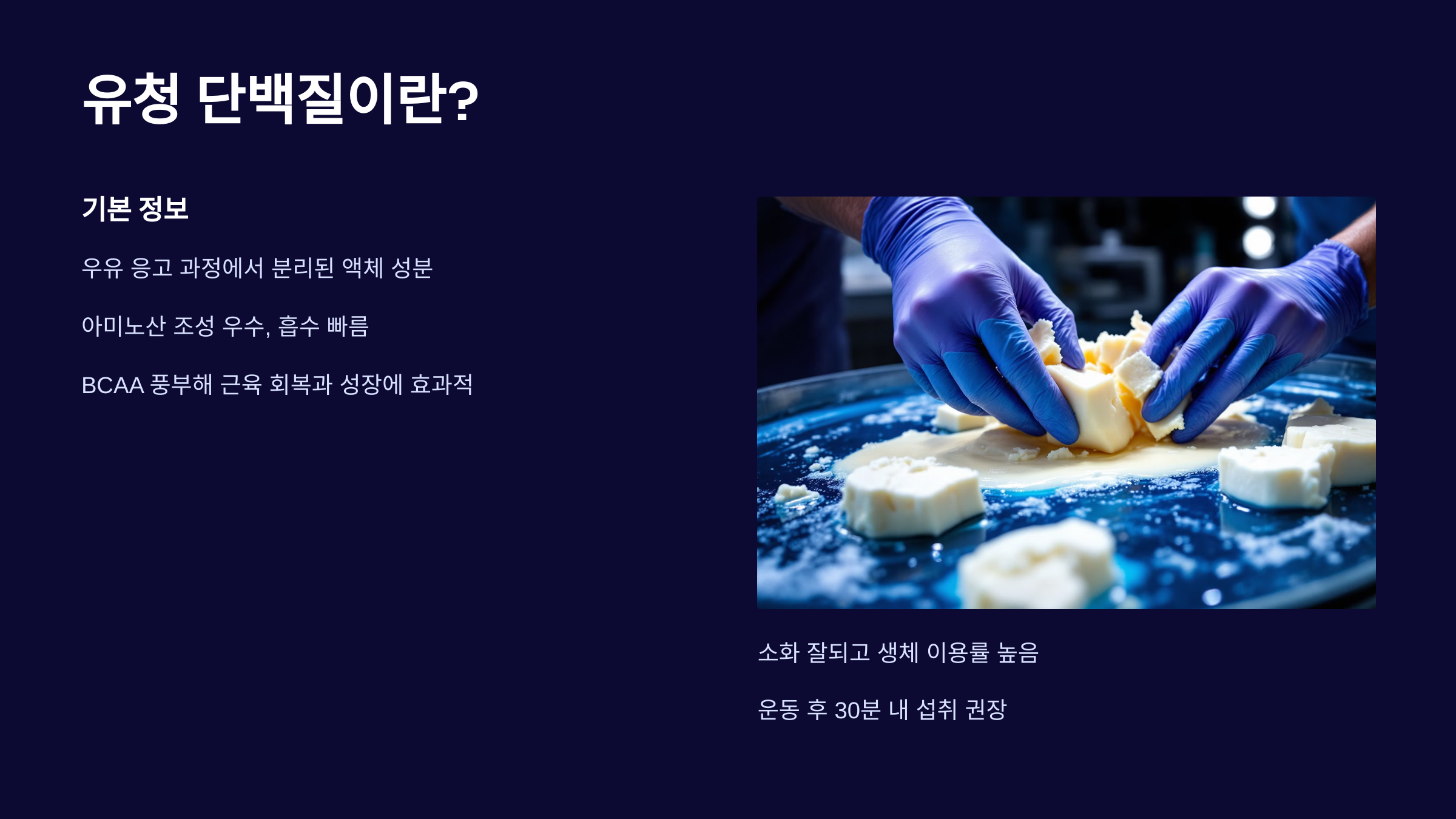 유청 단백질이란?

기본 정보

우유 응고 과정에서 분리된 액체 성분

아미노산 조성 우수, 흡수 빠름

BCAA 풍부해 근육 회복과 성장에 효과적

소화 잘되고 생체 이용률 높음

운동 후 30분 내 섭취 권장